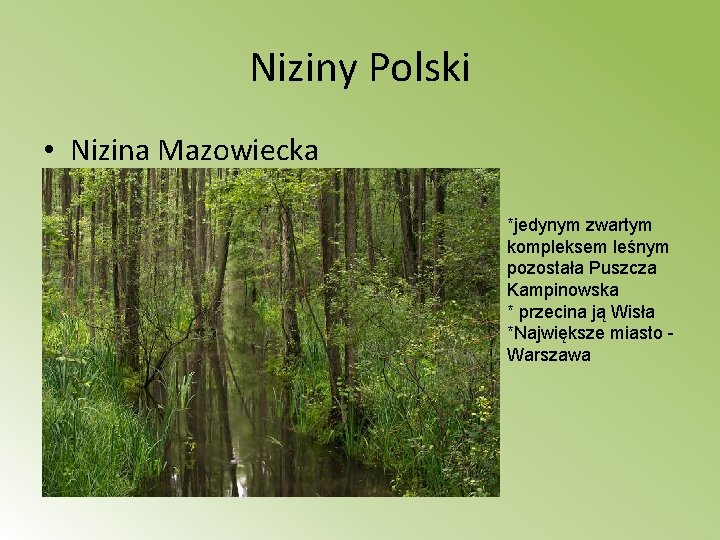 Niziny Polski

• Nizina Mazowiecka

*jedynym zwartym kompleksem leśnym pozostała Puszcza Kampinowska
* przecina ją Wisła
*Największe miasto - Warszawa